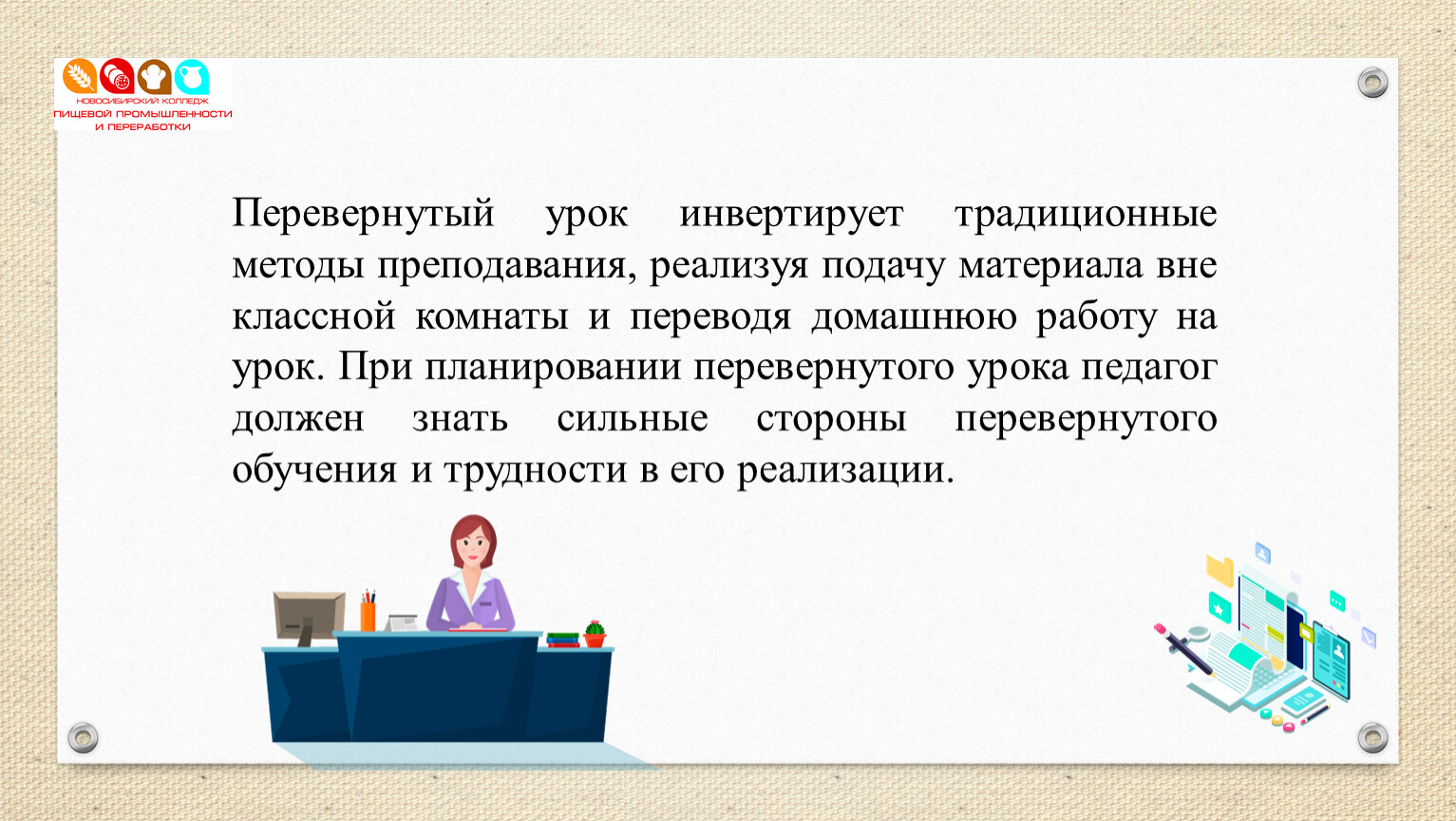 НОВОСИБИРСКИЙ КОЛЛЕДЖ ПИЩЕВОЙ ПРОМЫШЛЕННОСТИ И ПЕРЕРАБОТКИ

Перевернутый урок инвертирует традиционные методы преподавания, реализуя подачу материала вне классной комнаты и переводя домашнюю работу на урок. При планировании перевернутого урока педагог должен знать сильные стороны перевернутого обучения и трудности в его реализации.